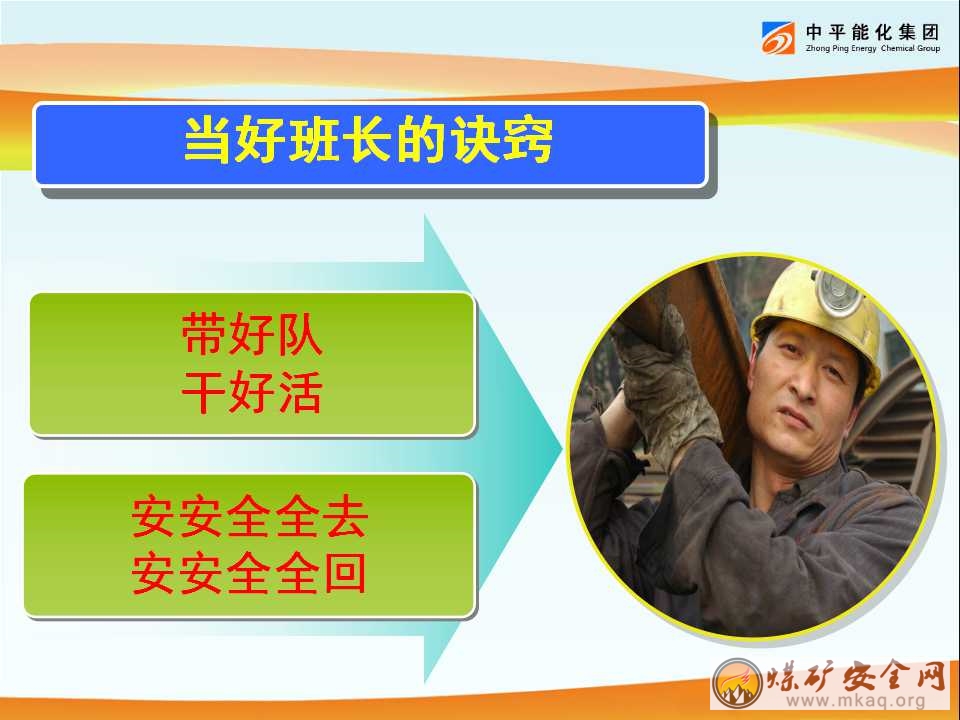 中平能化集团
Zhong Ping Energy Chemical Group

当好班长的诀窍

带好队
干好活

安安全全去
安安全全回

煤矿安全网
www.mkaq.org